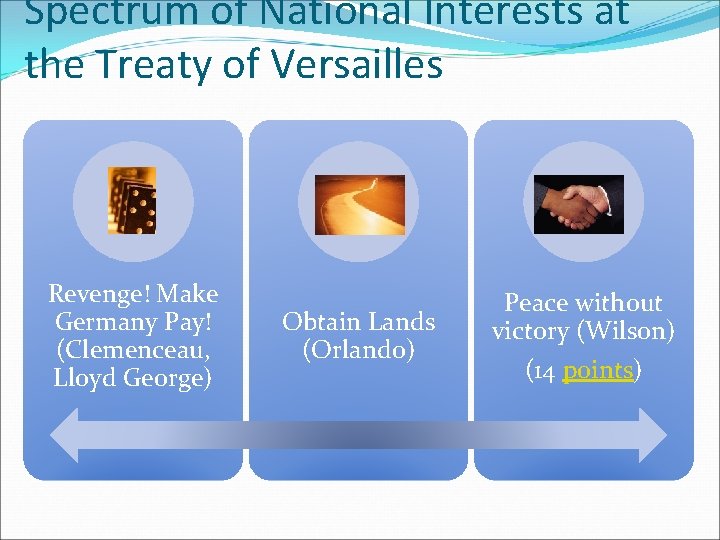 Spectrum of National Interests at the Treaty of Versailles

Revenge! Make Germany Pay! (Clemenceau, Lloyd George)

Obtain Lands (Orlando)

Peace without victory (Wilson)

(14 points)